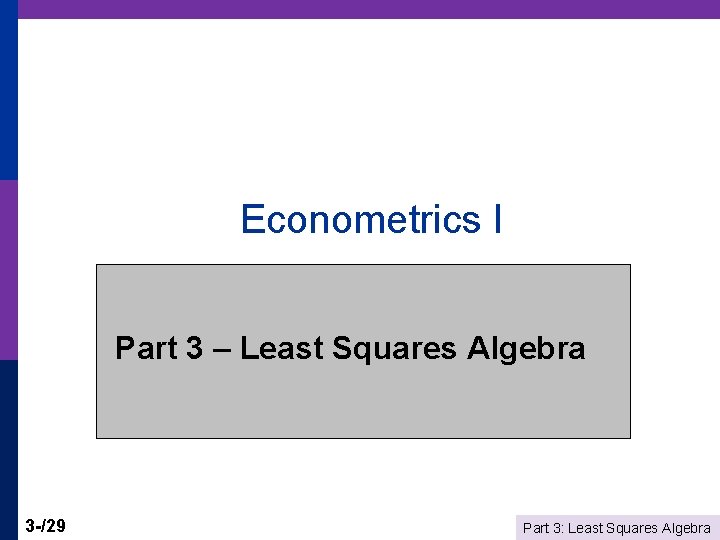 Econometrics I

Part 3 – Least Squares Algebra

3-/29

Part 3: Least Squares Algebra